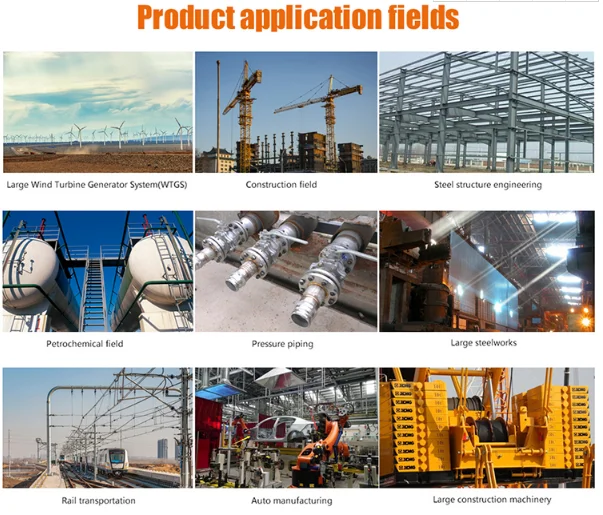 Product application fields

Large Wind Turbine Generator System(WTGS)

Construction field

Steel structure engineering

Petrochemical field

Pressure piping

Large steelworks

Rail transportation

Auto manufacturing

Large construction machinery